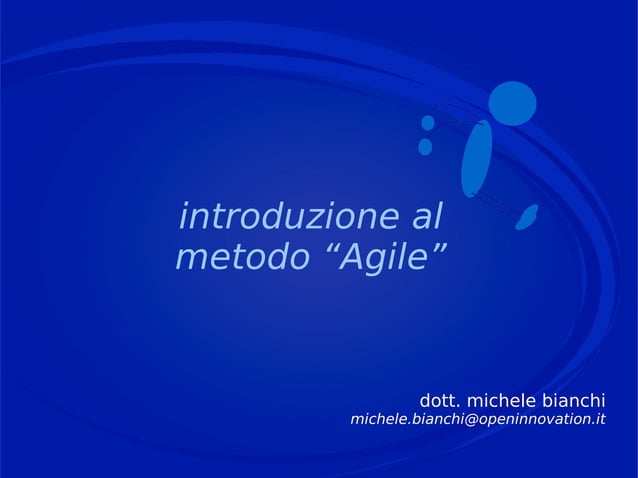 introduzione al metodo “Agile”

dott. michele bianchi
michele.bianchi@openinnovation.it